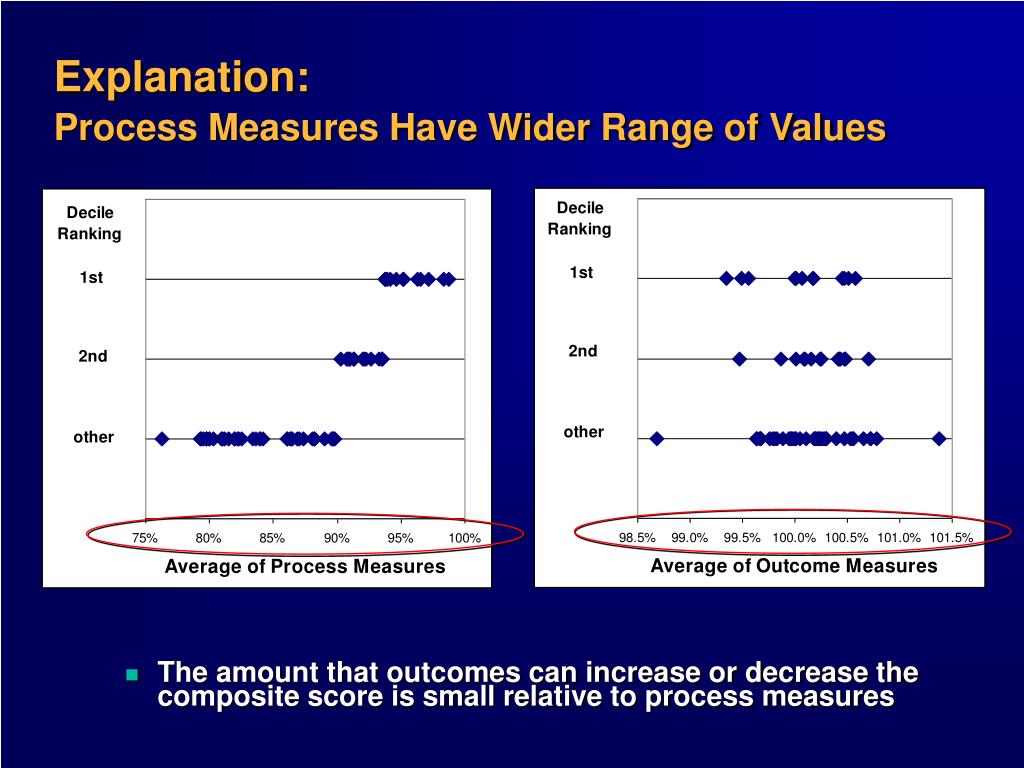 Explanation:
Process Measures Have Wider Range of Values

Decile Ranking

1st

2nd

other

75% 80% 85% 90% 95% 100%

Average of Process Measures

Decile Ranking

1st

2nd

other

98.5% 99.0% 99.5% 100.0% 100.5% 101.0% 101.5%

Average of Outcome Measures

The amount that outcomes can increase or decrease the composite score is small relative to process measures